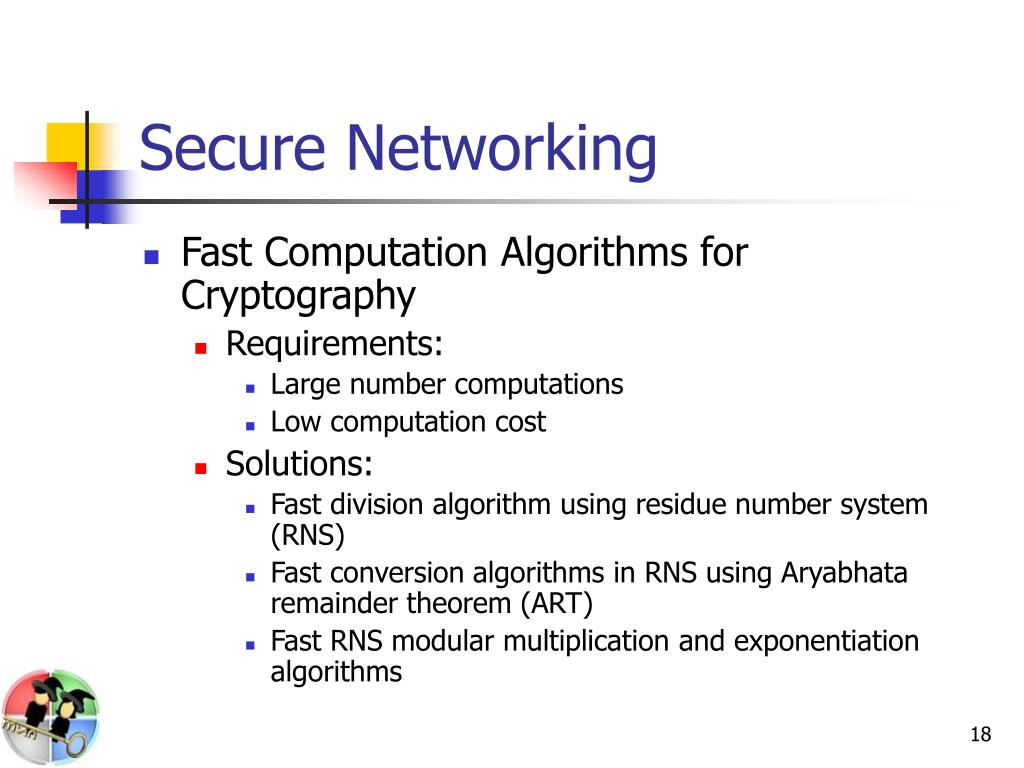 Secure Networking

- Fast Computation Algorithms for Cryptography
  - Requirements:
    - Large number computations
    - Low computation cost
  - Solutions:
    - Fast division algorithm using residue number system (RNS)
    - Fast conversion algorithms in RNS using Aryabhata remainder theorem (ART)
    - Fast RNS modular multiplication and exponentiation algorithms

18